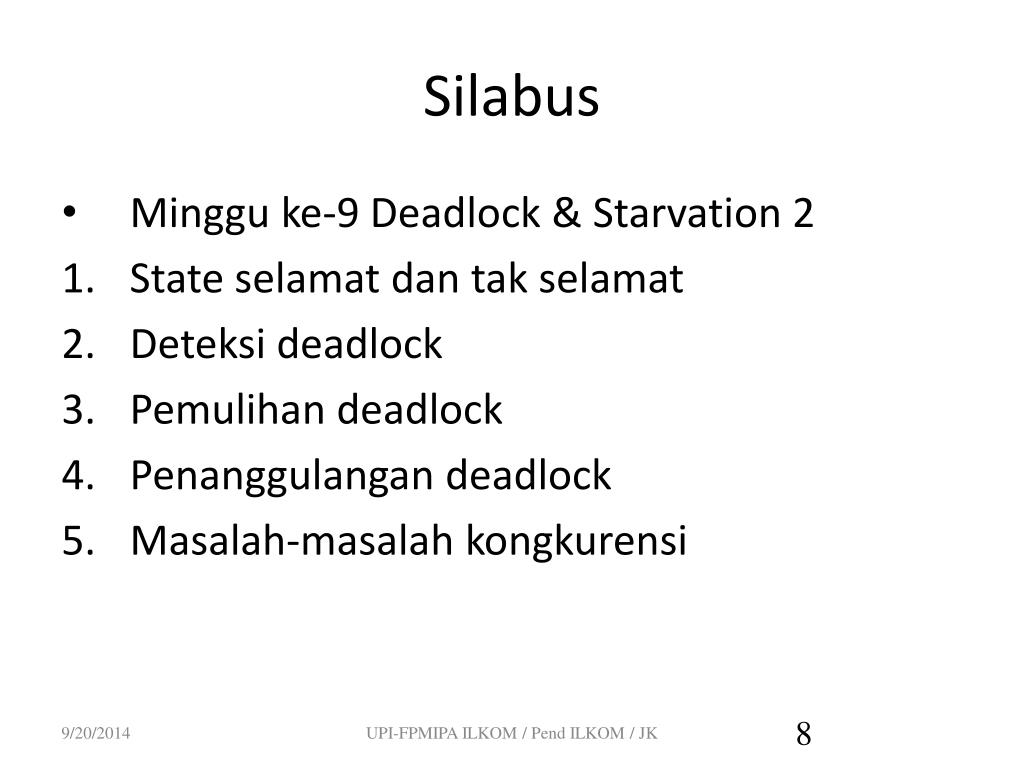 Silabus

• Minggu ke-9 Deadlock & Starvation 2
1. State selamat dan tak selamat
2. Deteksi deadlock
3. Pemulihan deadlock
4. Penanggulangan deadlock
5. Masalah-masalah kongkurensi

9/20/2014
UPI-FPMIPA ILKOM / Pend ILKOM / JK
8